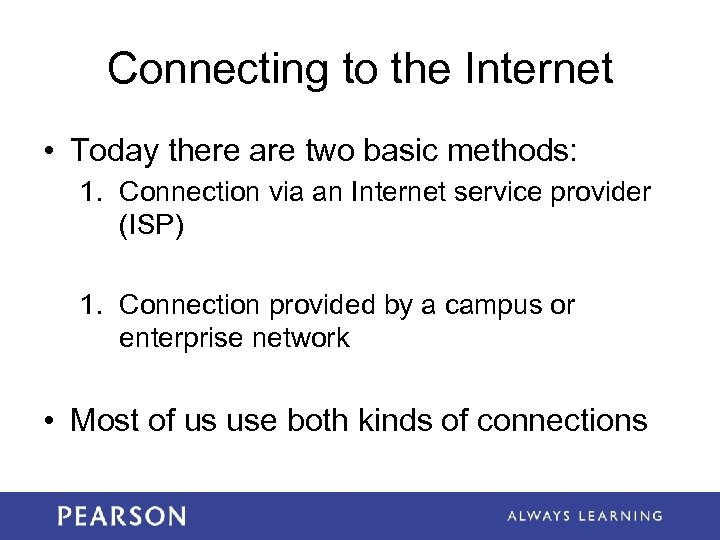 Connecting to the Internet

• Today there are two basic methods:

1. Connection via an Internet service provider (ISP)

1. Connection provided by a campus or enterprise network

• Most of us use both kinds of connections

PEARSON

ALWAYS LEARNING